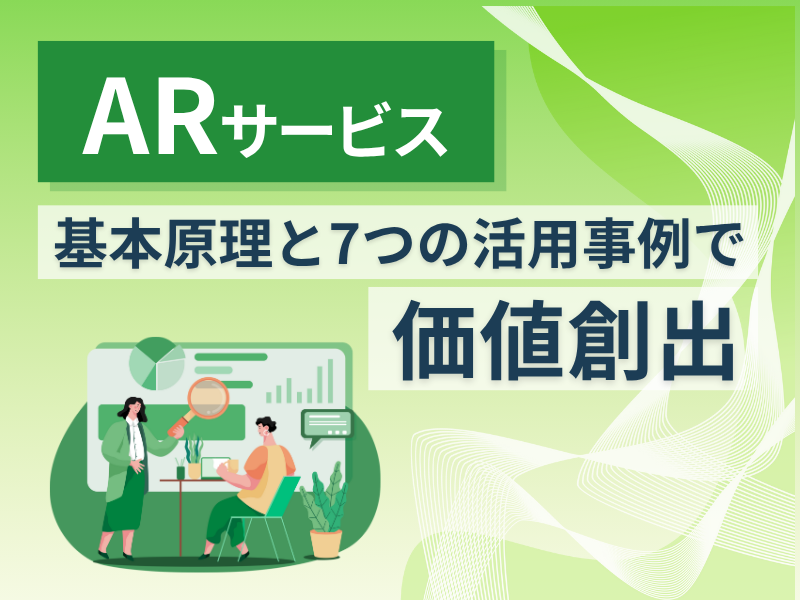 ARサービス

基本原理と7つの活用事例で

価値創出